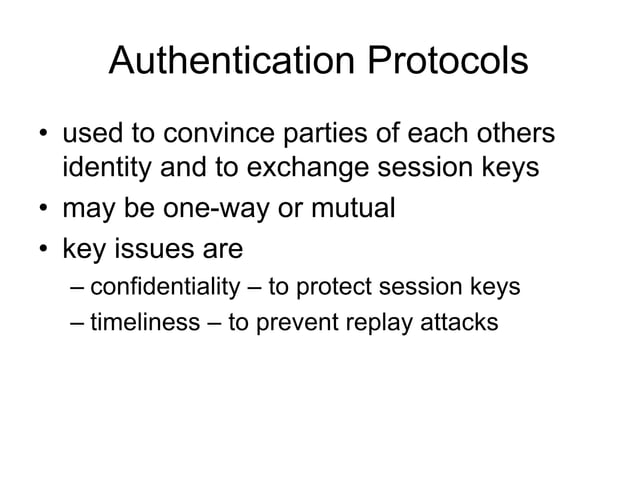 Authentication Protocols

• used to convince parties of each others identity and to exchange session keys
• may be one-way or mutual
• key issues are
– confidentiality – to protect session keys
– timeliness – to prevent replay attacks